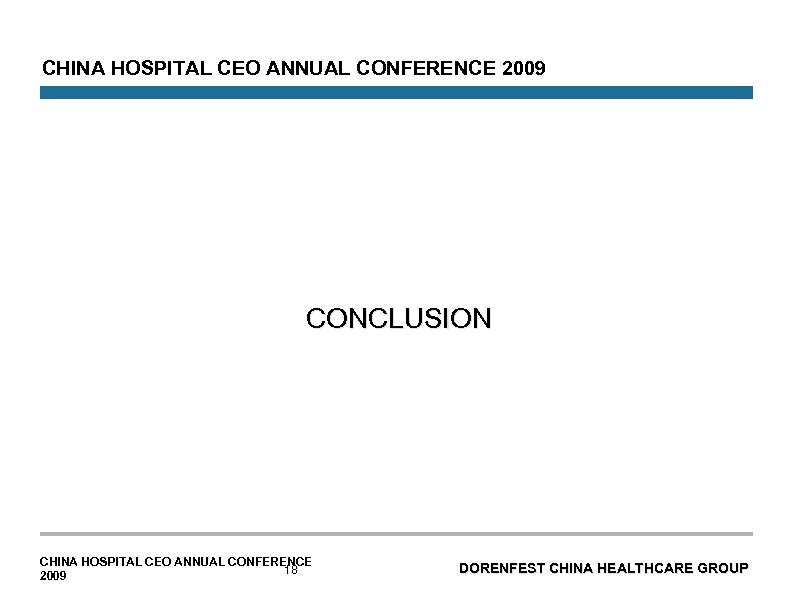 CHINA HOSPITAL CEO ANNUAL CONFERENCE 2009

CONCLUSION

CHINA HOSPITAL CEO ANNUAL CONFERENCE 2009

18

DORENFEST CHINA HEALTHCARE GROUP